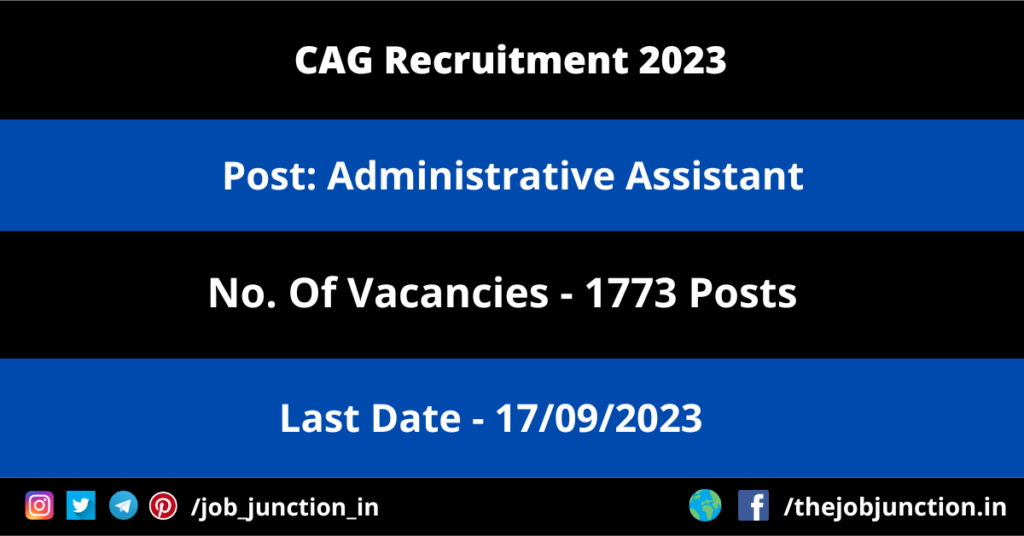 CAG Recruitment 2023

Post: Administrative Assistant

No. Of Vacancies - 1773 Posts

Last Date - 17/09/2023

/job_junction_in

/thejobjunction.in